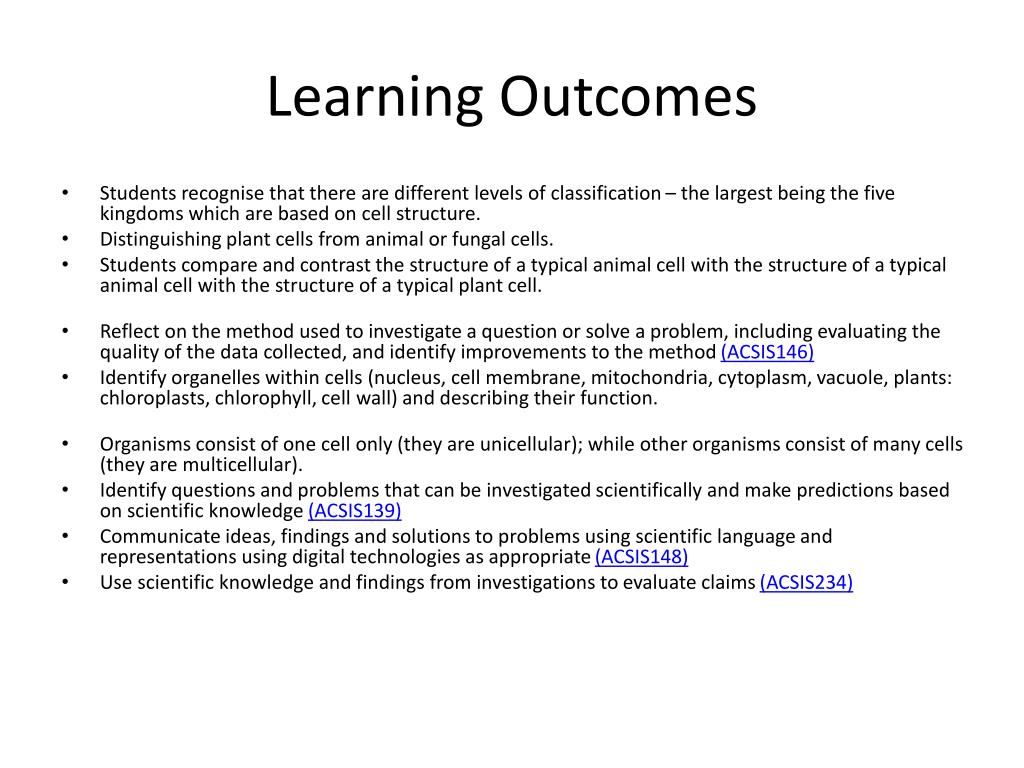 Learning Outcomes

• Students recognise that there are different levels of classification – the largest being the five kingdoms which are based on cell structure.
• Distinguishing plant cells from animal or fungal cells.
• Students compare and contrast the structure of a typical animal cell with the structure of a typical animal cell with the structure of a typical plant cell.

• Reflect on the method used to investigate a question or solve a problem, including evaluating the quality of the data collected, and identify improvements to the method (ACSIS146)
• Identify organelles within cells (nucleus, cell membrane, mitochondria, cytoplasm, vacuole, plants: chloroplasts, chlorophyll, cell wall) and describing their function.

• Organisms consist of one cell only (they are unicellular); while other organisms consist of many cells (they are multicellular).
• Identify questions and problems that can be investigated scientifically and make predictions based on scientific knowledge (ACSIS139)
• Communicate ideas, findings and solutions to problems using scientific language and representations using digital technologies as appropriate (ACSIS148)
• Use scientific knowledge and findings from investigations to evaluate claims (ACSIS234)